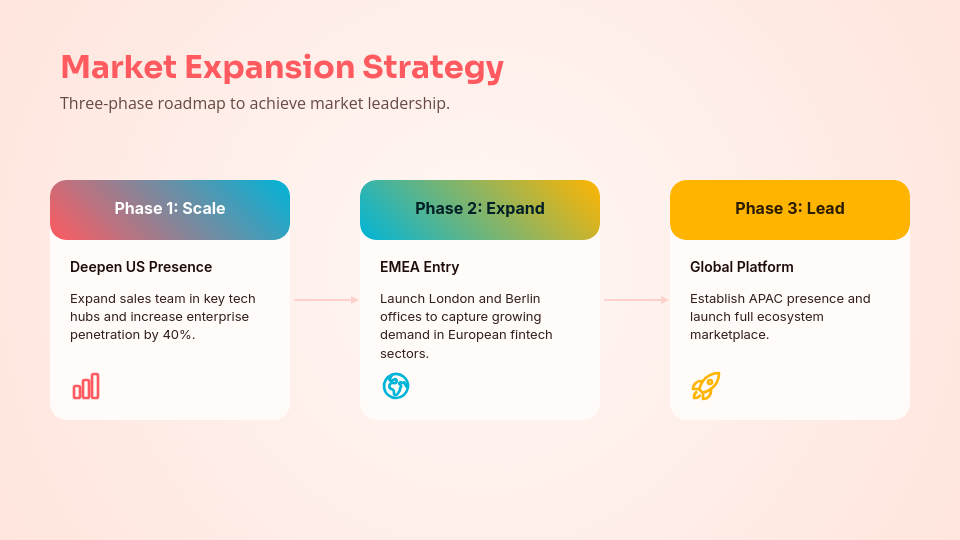 Market Expansion Strategy

Three-phase roadmap to achieve market leadership.

Phase 1: Scale

Deepen US Presence

Expand sales team in key tech hubs and increase enterprise penetration by 40%.

Phase 2: Expand

EMEA Entry

Launch London and Berlin offices to capture growing demand in European fintech sectors.

Phase 3: Lead

Global Platform

Establish APAC presence and launch full ecosystem marketplace.